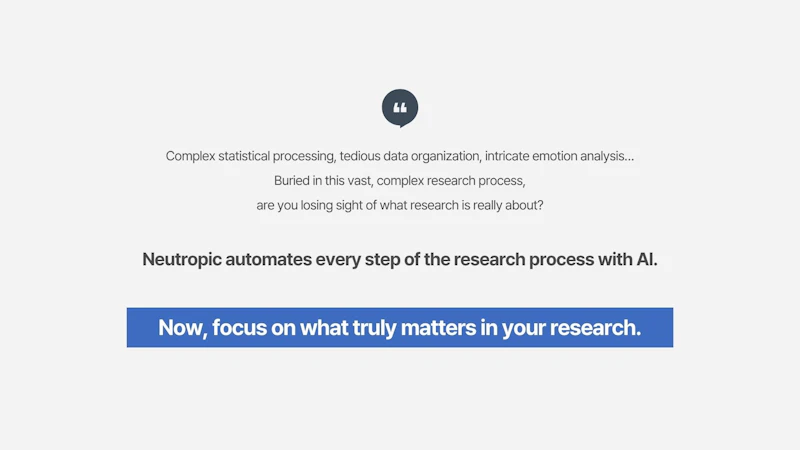 “

Complex statistical processing, tedious data organization, intricate emotion analysis...
Buried in this vast, complex research process,
are you losing sight of what research is really about?

Neutropic automates every step of the research process with AI.

Now, focus on what truly matters in your research.